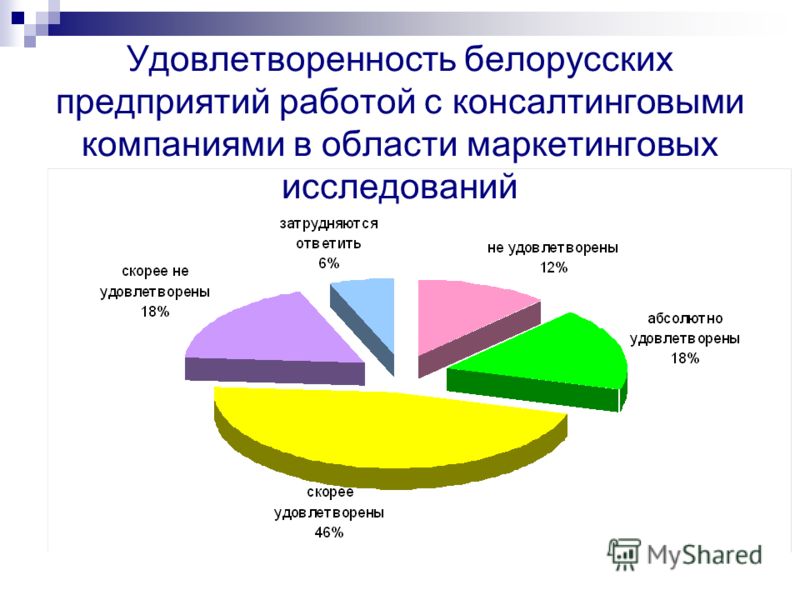 Удовлетворенность белорусских предприятий работой с консалтинговыми компаниями в области маркетинговых исследований

затрудняются ответить
6%

не удовлетворены
12%

абсолютно удовлетворены
18%

скорее удовлетворены
46%

скорее не удовлетворены
18%

MyShared